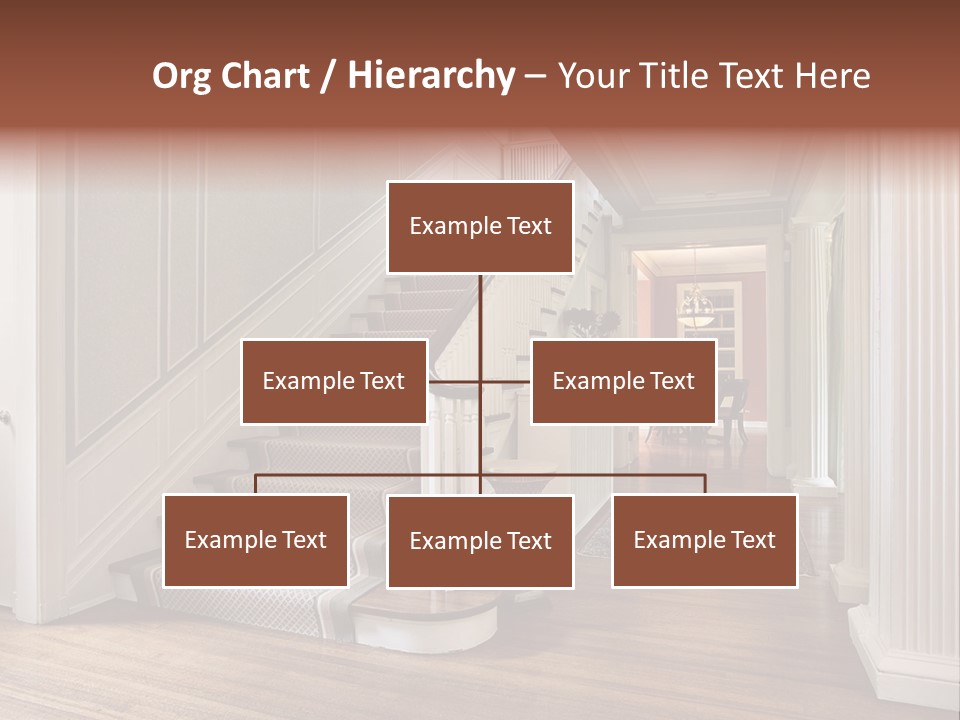 Org Chart / Hierarchy – Your Title Text Here

Example Text

Example Text

Example Text

Example Text

Example Text

Example Text